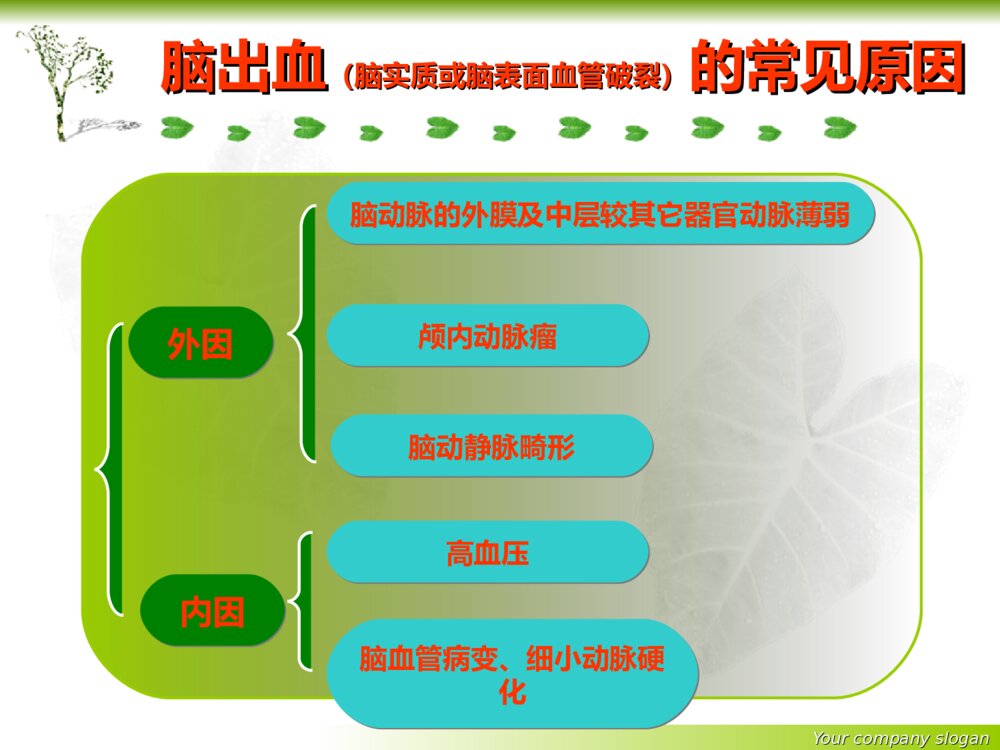 脑出血（脑实质或脑表面血管破裂）的常见原因

外因

脑动脉的外膜及中层较其它器官动脉薄弱

颅内动脉瘤

脑动静脉畸形

内因

高血压

脑血管病变、细小动脉硬化

Your company slogan